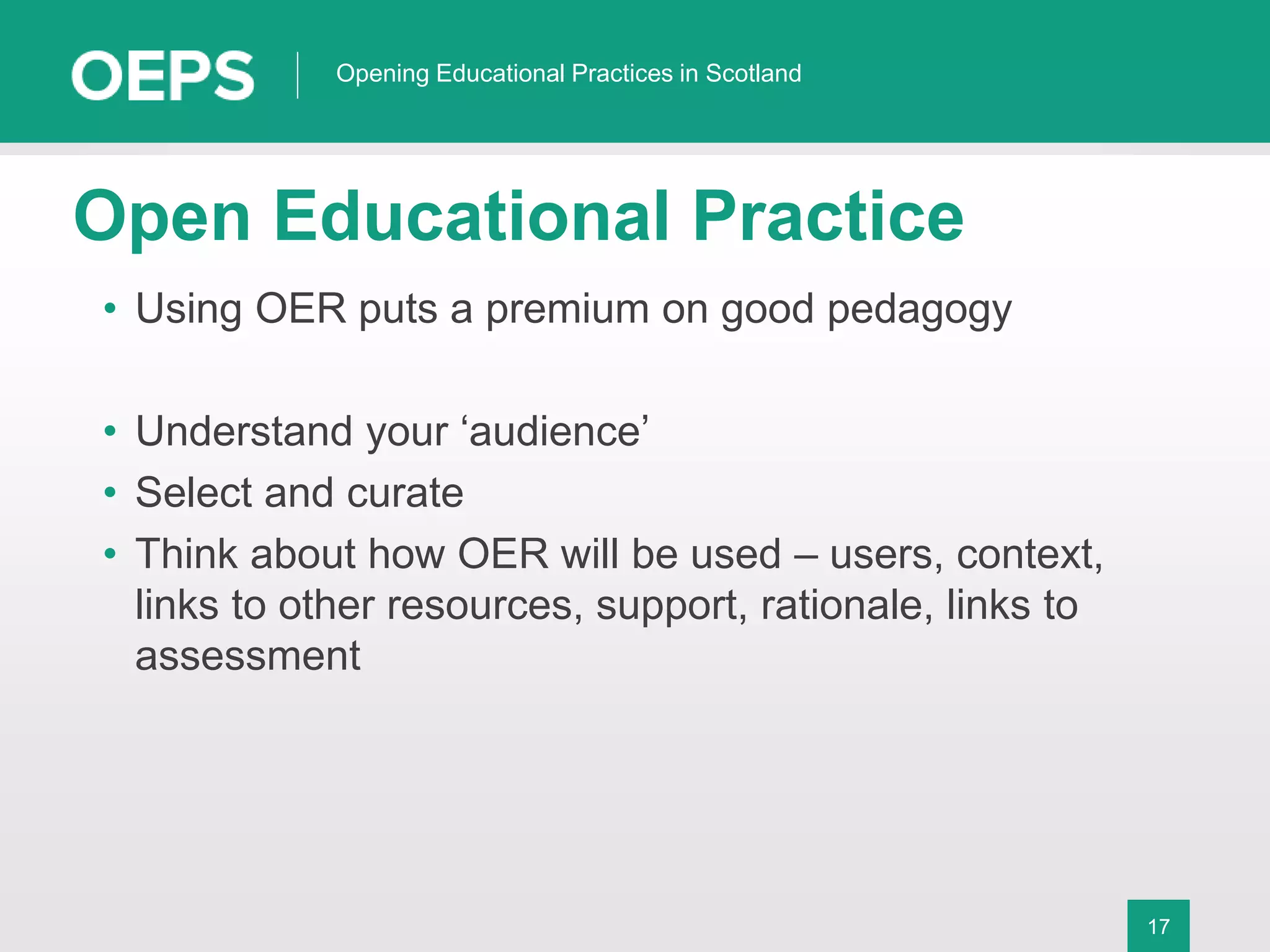 OEPS | Opening Educational Practices in Scotland

Open Educational Practice

• Using OER puts a premium on good pedagogy

• Understand your ‘audience’
• Select and curate
• Think about how OER will be used – users, context, links to other resources, support, rationale, links to assessment

17